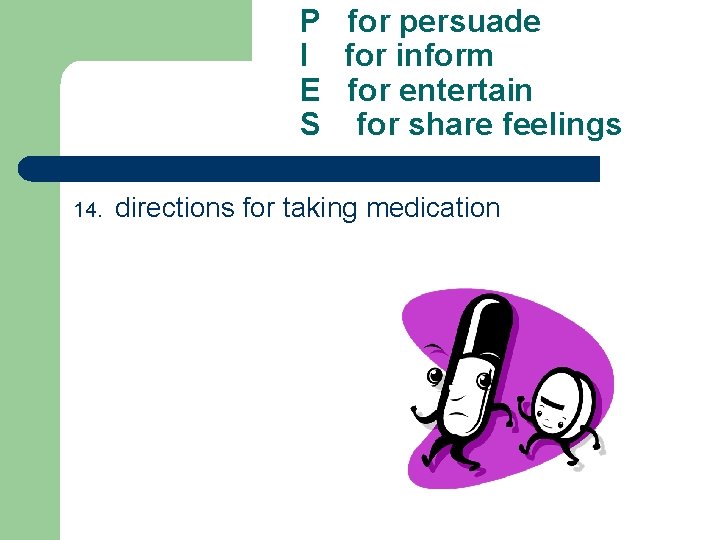 P for persuade
I for inform
E for entertain
S for share feelings

14. directions for taking medication